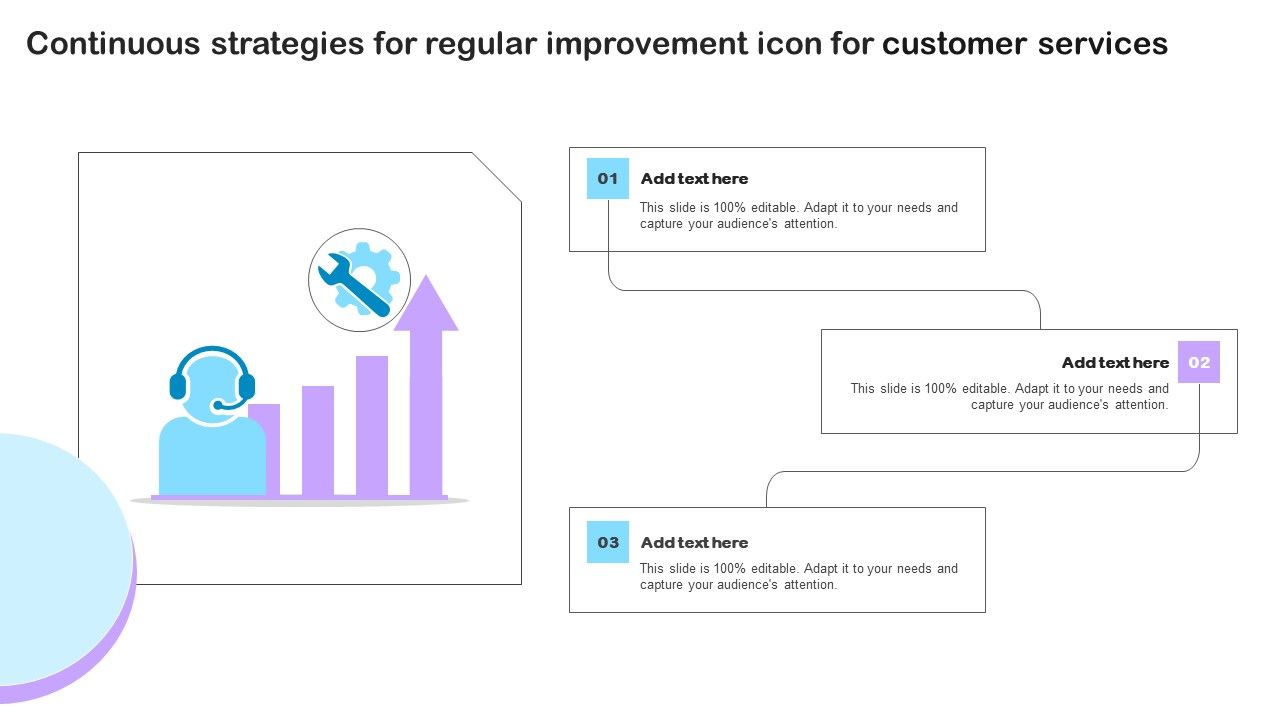 Continuous strategies for regular improvement icon for customer services

01 Add text here
This slide is 100% editable. Adapt it to your needs and capture your audience's attention.

Add text here 02
This slide is 100% editable. Adapt it to your needs and capture your audience's attention.

03 Add text here
This slide is 100% editable. Adapt it to your needs and capture your audience's attention.